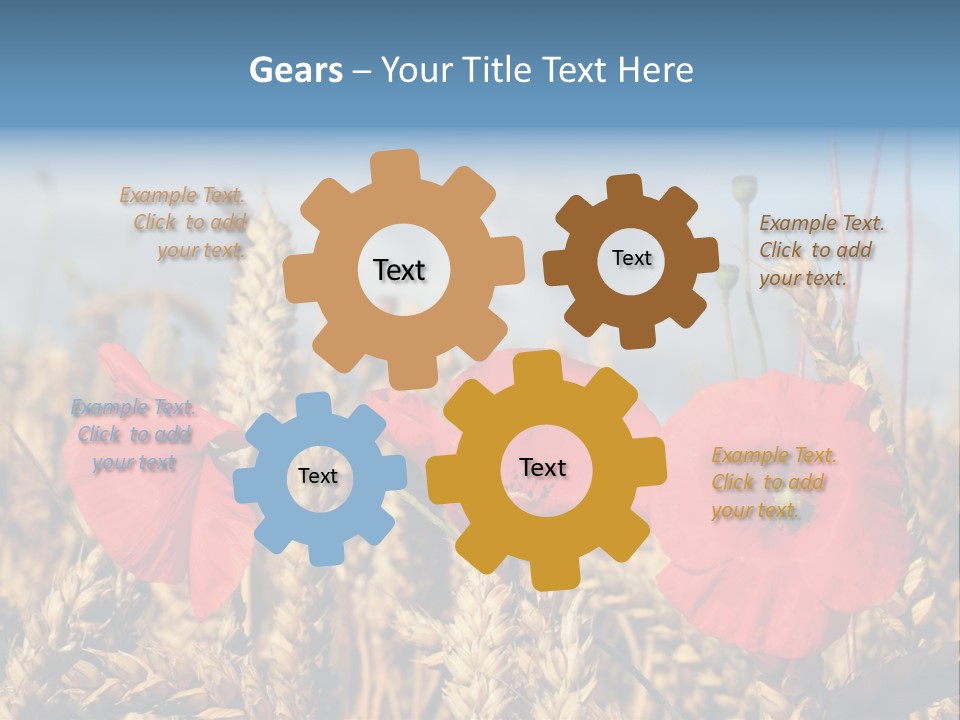 Gears – Your Title Text Here

Example Text. Click to add your text.

Text

Text

Example Text. Click to add your text.

Example Text. Click to add your text

Text

Text

Example Text. Click to add your text.